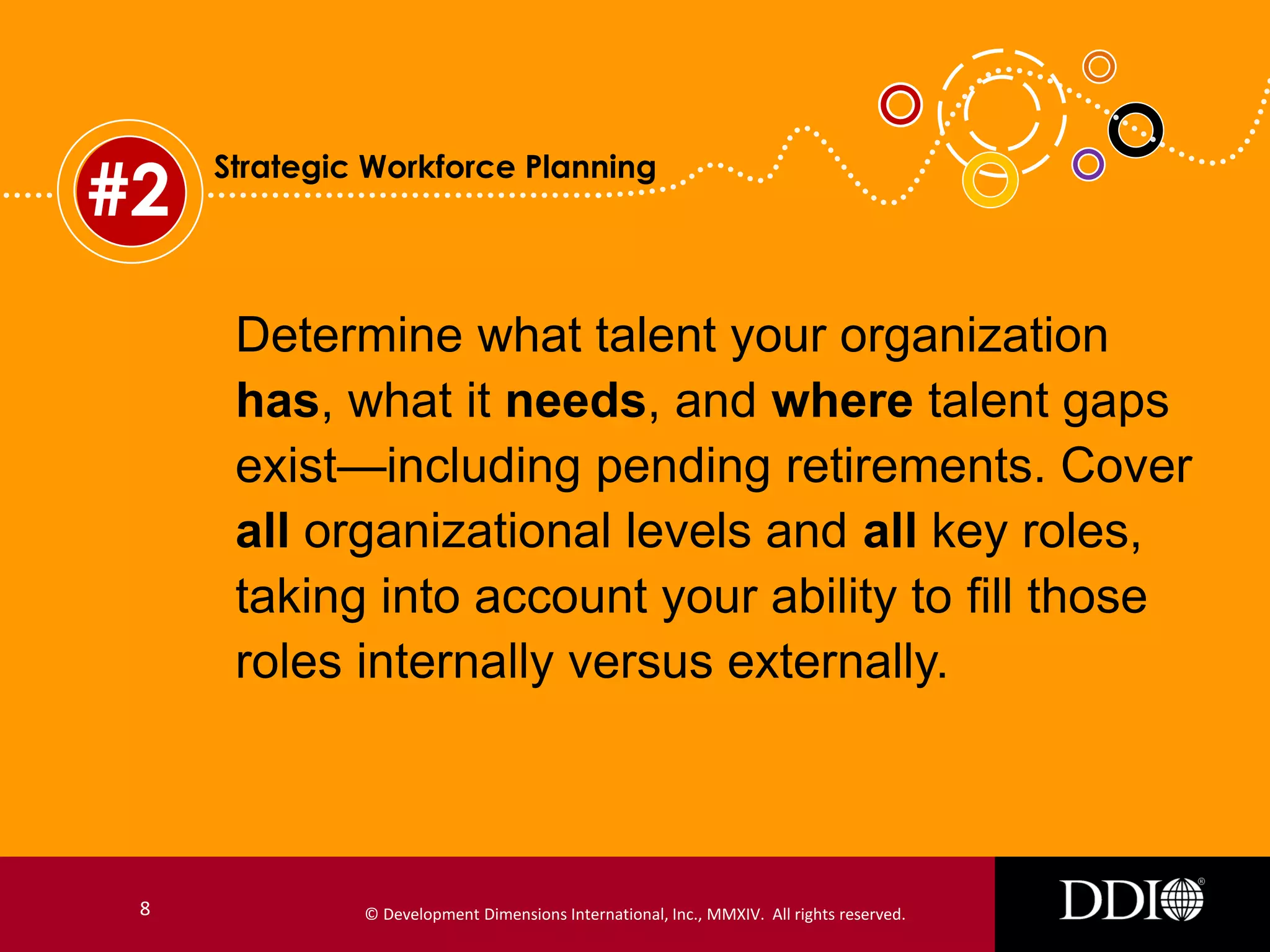 #2 Strategic Workforce Planning

Determine what talent your organization has, what it needs, and where talent gaps exist—including pending retirements. Cover all organizational levels and all key roles, taking into account your ability to fill those roles internally versus externally.

8

© Development Dimensions International, Inc., MMXIV. All rights reserved.

DDI®